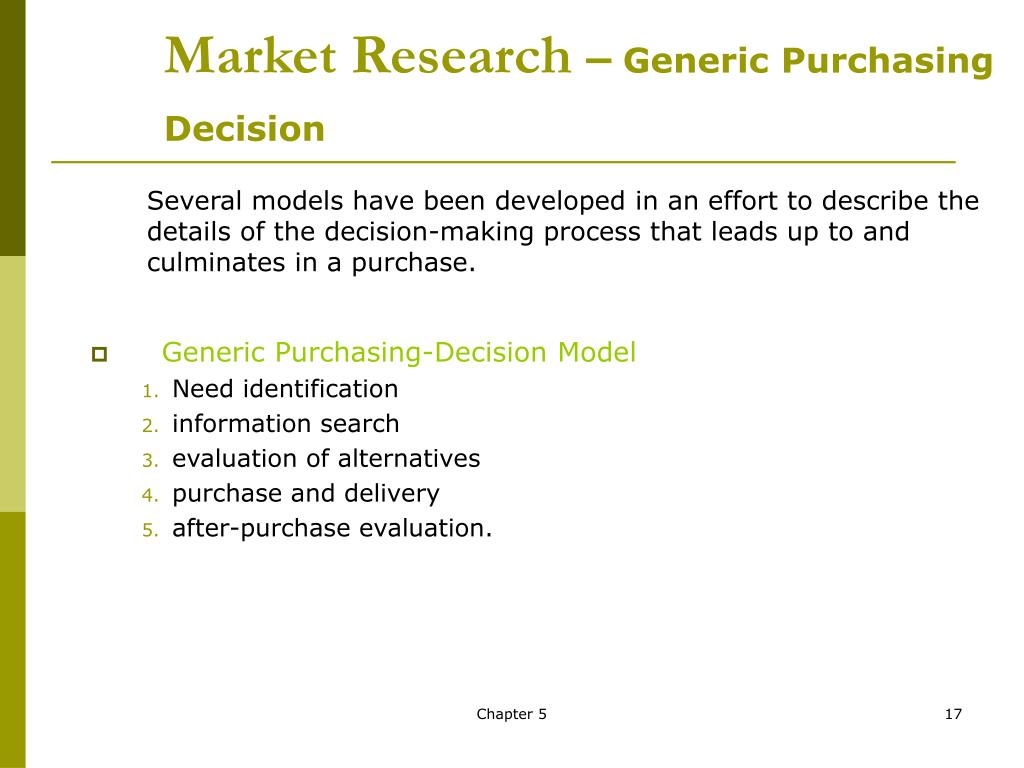 Market Research – Generic Purchasing Decision

Several models have been developed in an effort to describe the details of the decision-making process that leads up to and culminates in a purchase.

Generic Purchasing-Decision Model
1. Need identification
2. information search
3. evaluation of alternatives
4. purchase and delivery
5. after-purchase evaluation.

Chapter 5

17